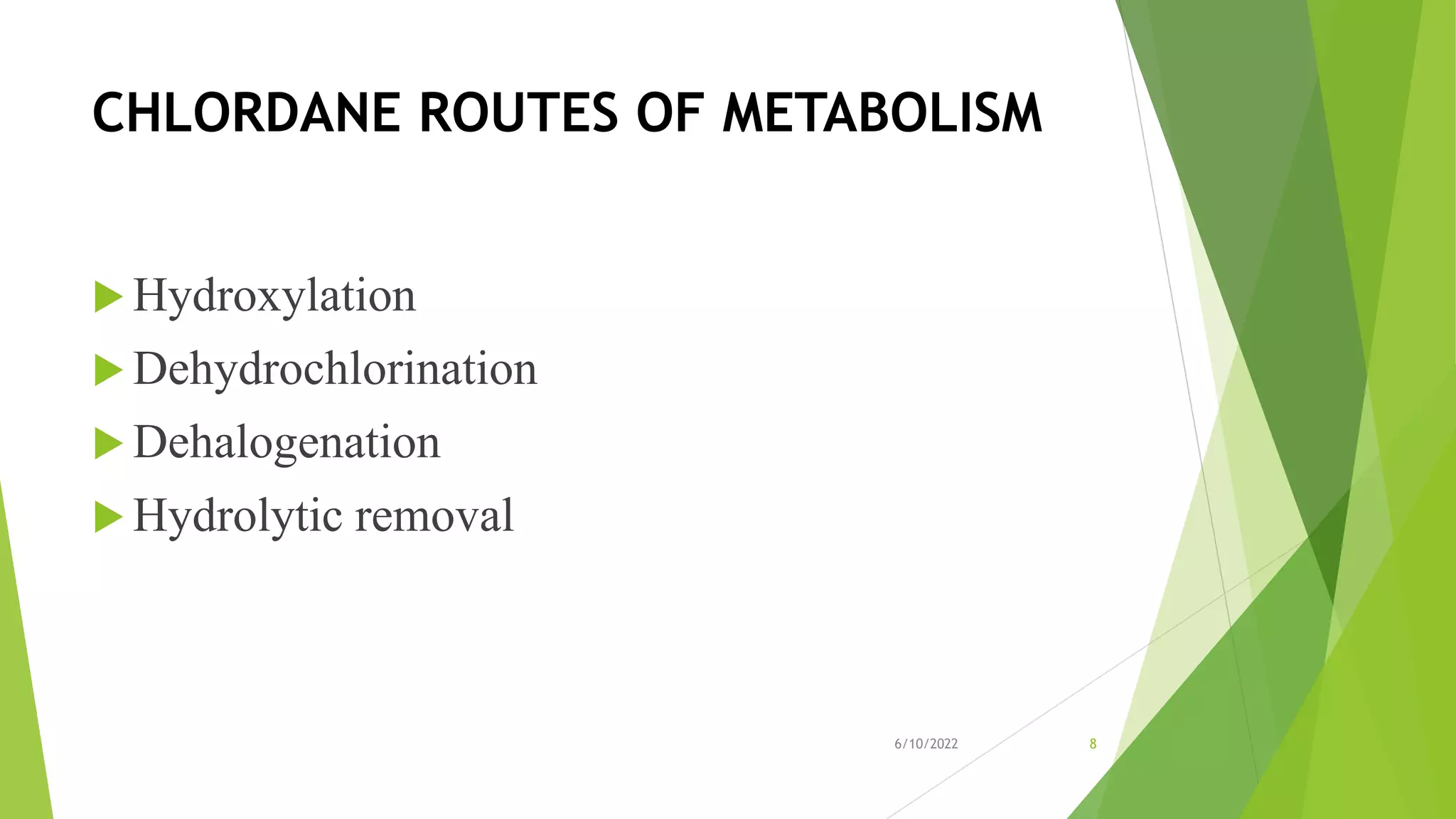 CHLORDANE ROUTES OF METABOLISM

Hydroxylation

Dehydrochlorination

Dehalogenation

Hydrolytic removal

6/10/2022

8